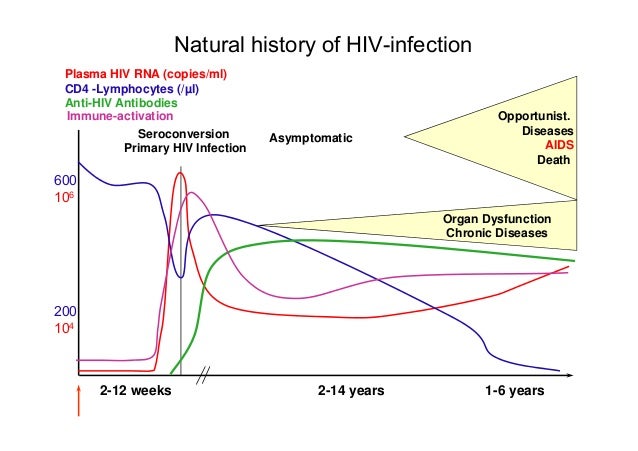 Natural history of HIV-infection

Plasma HIV RNA (copies/ml)
CD4 -Lymphocytes (/µl)
Anti-HIV Antibodies
Immune-activation

Seroconversion
Primary HIV Infection

Asymptomatic

Opportunist. Diseases
AIDS
Death

Organ Dysfunction
Chronic Diseases

600
$10^6$

200
$10^4$

2-12 weeks

2-14 years

1-6 years